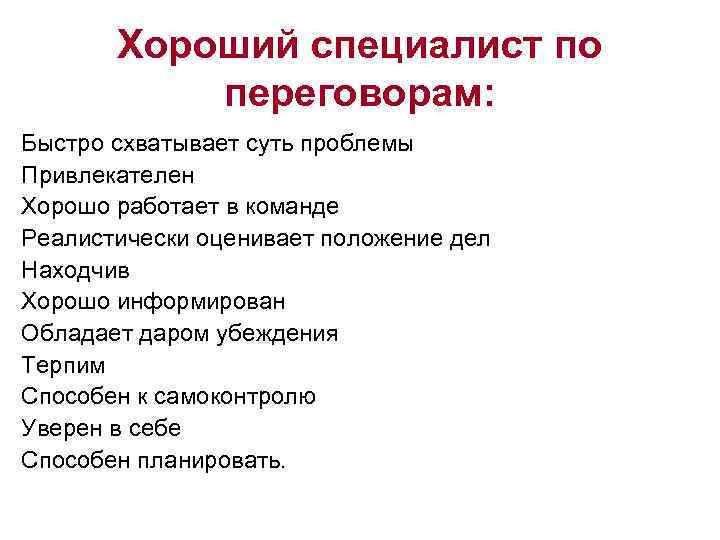 Хороший специалист по переговорам:

Быстро схватывает суть проблемы
Привлекателен
Хорошо работает в команде
Реалистически оценивает положение дел
Находчив
Хорошо информирован
Обладает даром убеждения
Терпим
Способен к самоконтролю
Уверен в себе
Способен планировать.